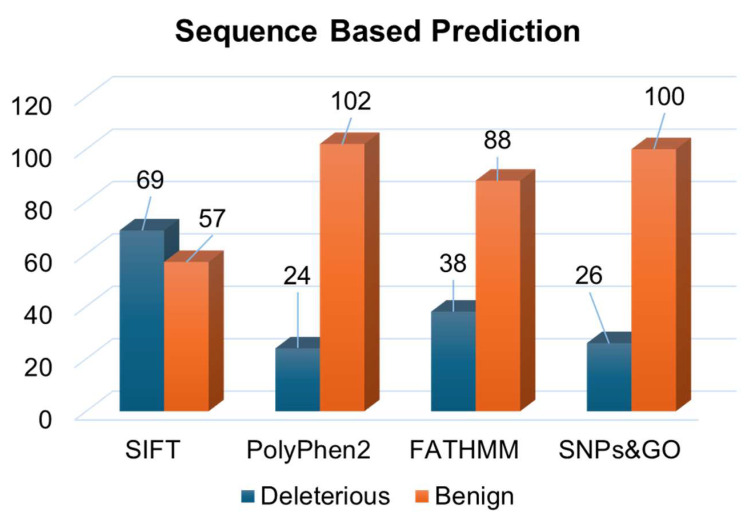 Sequence Based Prediction

120
100
80
60
40
20
0

69
57
24
102
38
88
26
100

SIFT
PolyPhen2
FATHMM
SNPs&GO

Deleterious
Benign